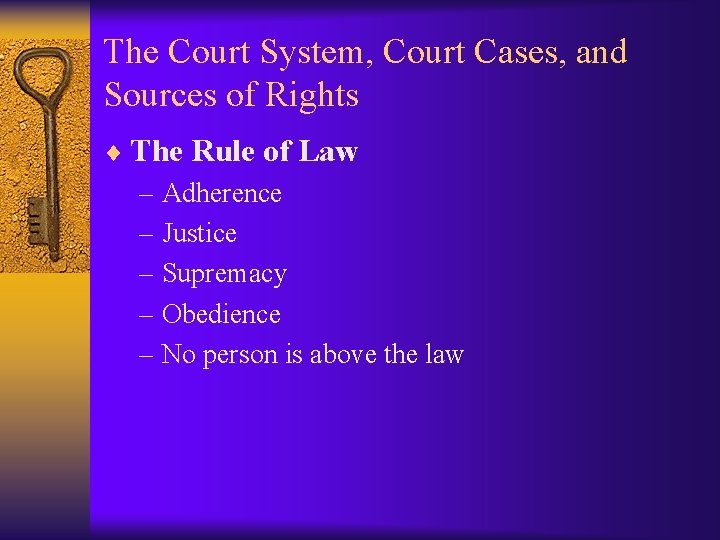 The Court System, Court Cases, and Sources of Rights

♦ The Rule of Law
– Adherence
– Justice
– Supremacy
– Obedience
– No person is above the law